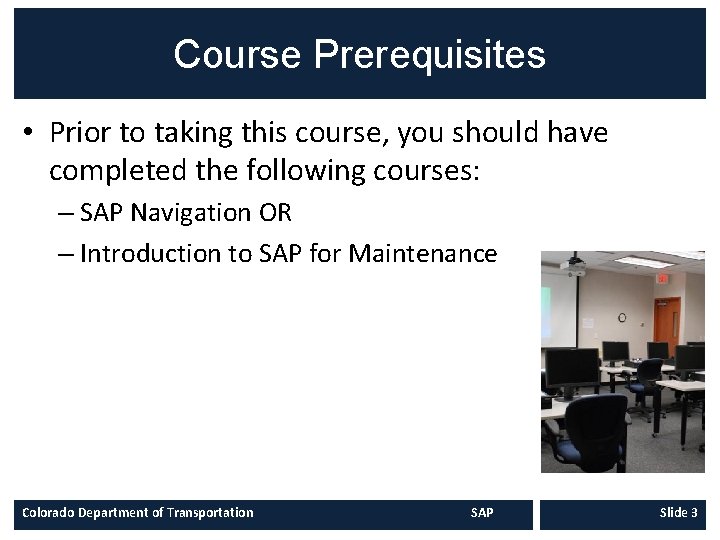 Course Prerequisites

• Prior to taking this course, you should have completed the following courses:

– SAP Navigation OR

– Introduction to SAP for Maintenance

Colorado Department of Transportation SAP Slide 3